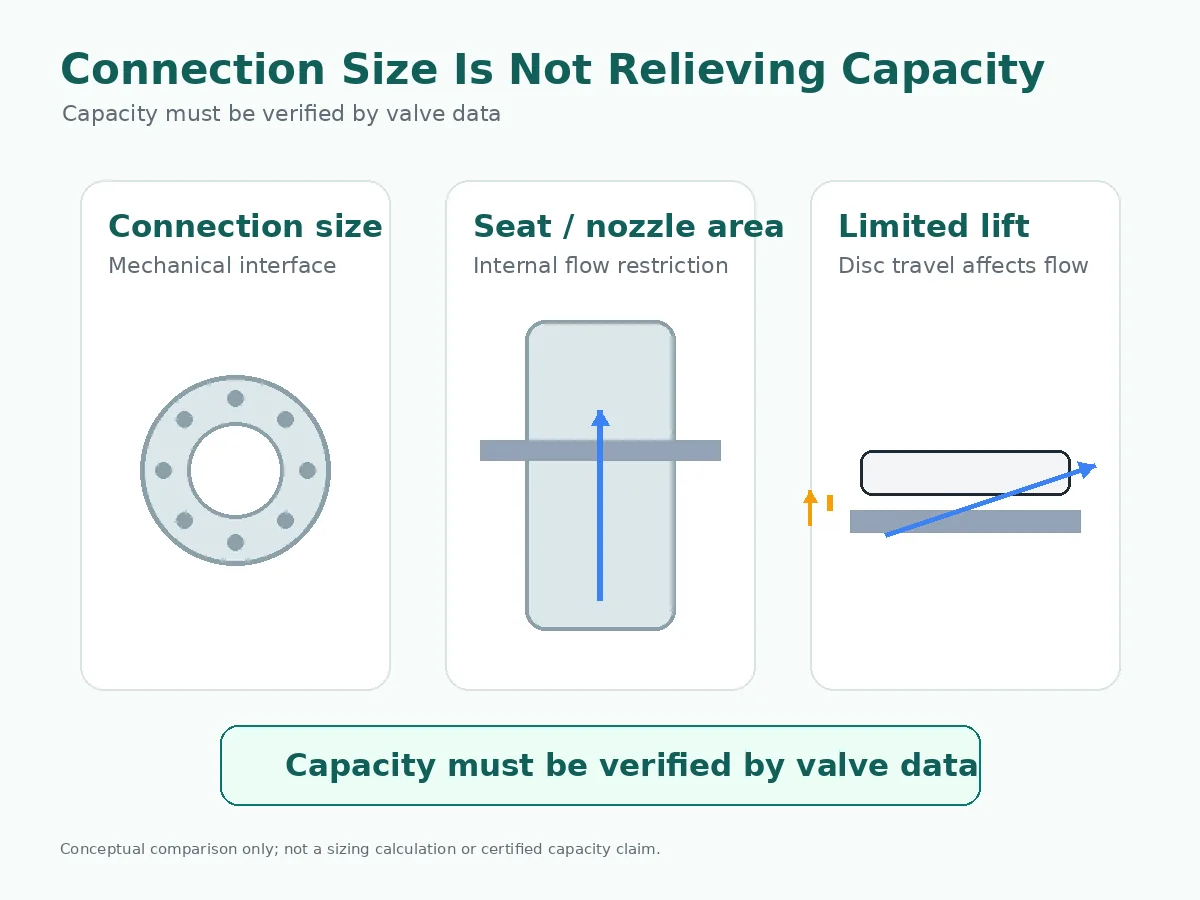 Connection Size Is Not Relieving Capacity
Capacity must be verified by valve data

Connection size
Mechanical interface

Seat / nozzle area
Internal flow restriction

Limited lift
Disc travel affects flow

Capacity must be verified by valve data

Conceptual comparison only; not a sizing calculation or certified capacity claim.